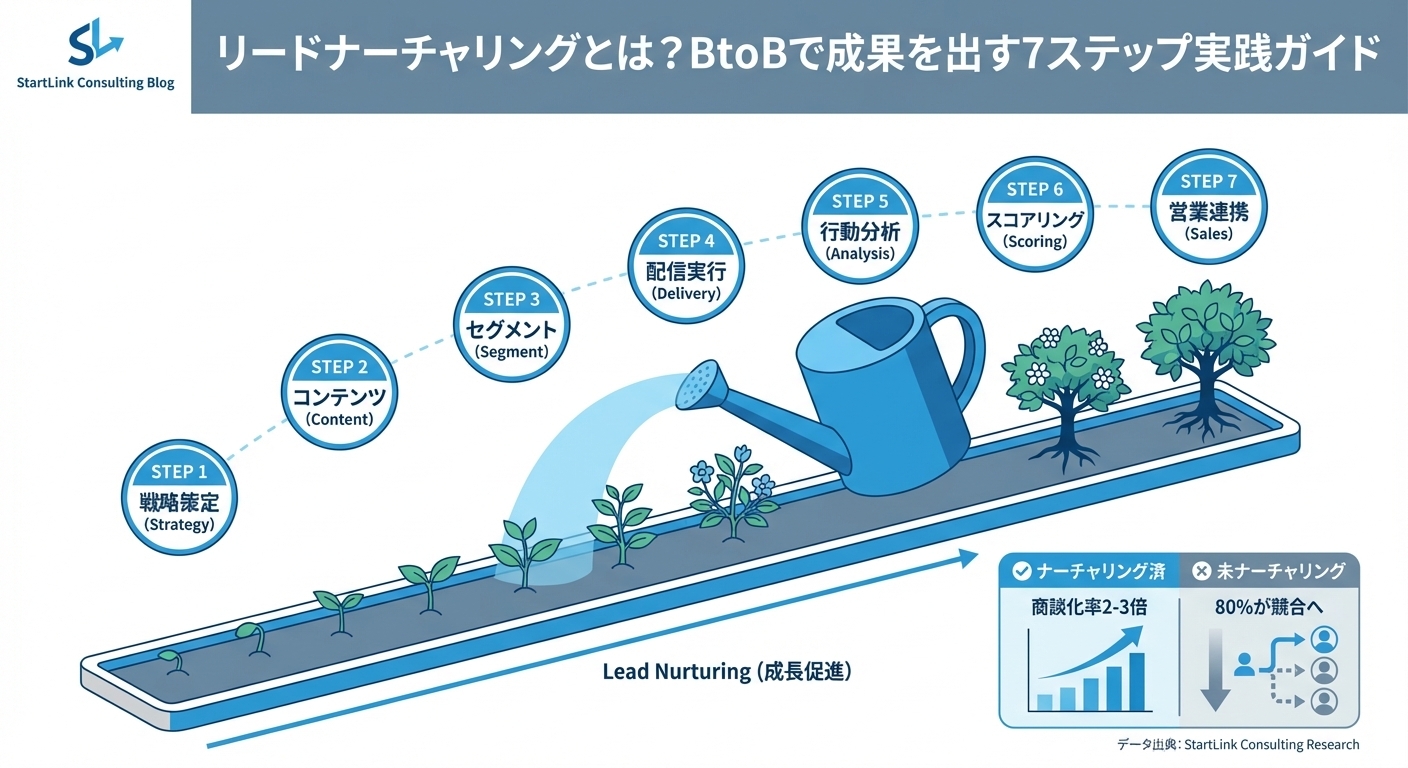 SL
StartLink Consulting Blog

リードナーチャリングとは？BtoBで成果を出す7ステップ実践ガイド

STEP 1
戦略策定
(Strategy)

STEP 2
コンテンツ
(Content)

STEP 3
セグメント
(Segment)

STEP 4
配信実行
(Delivery)

STEP 5
行動分析
(Analysis)

STEP 6
スコアリング
(Scoring)

STEP 7
営業連携
(Sales)

Lead Nurturing (成長促進)

ナーチャリング済
商談化率2-3倍

未ナーチャリング
80%が競合へ

データ出典: StartLink Consulting Research